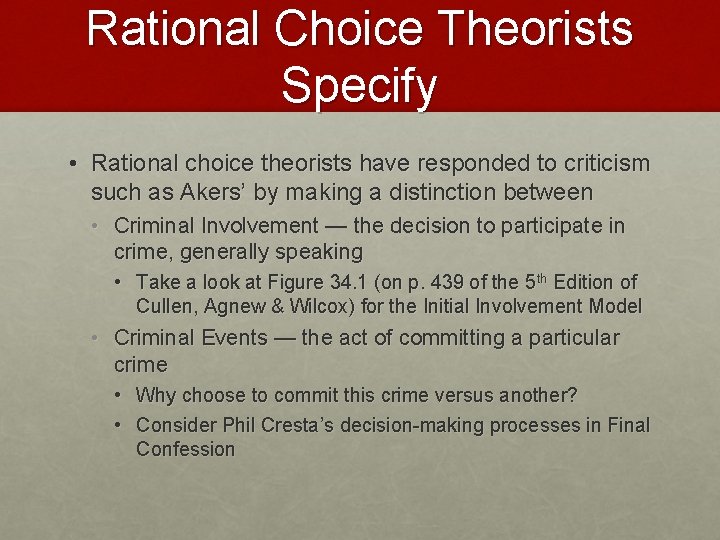 Rational Choice Theorists Specify

• Rational choice theorists have responded to criticism such as Akers' by making a distinction between
  • Criminal Involvement — the decision to participate in crime, generally speaking
    • Take a look at Figure 34.1 (on p. 439 of the 5$^{th}$ Edition of Cullen, Agnew & Wilcox) for the Initial Involvement Model
  • Criminal Events — the act of committing a particular crime
    • Why choose to commit this crime versus another?
    • Consider Phil Cresta's decision-making processes in Final Confession